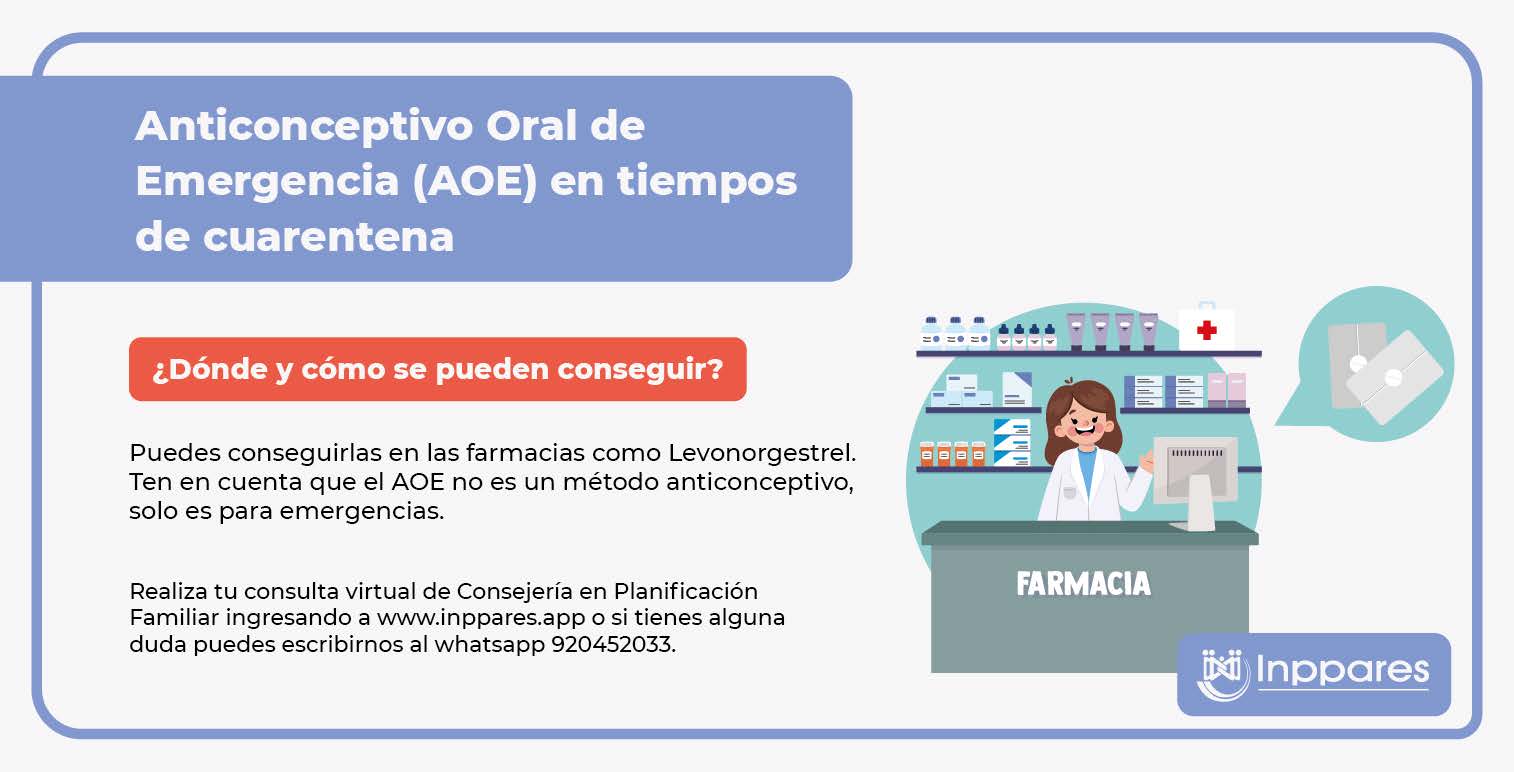 Anticonceptivo Oral de Emergencia (AOE) en tiempos de cuarentena

¿Dónde y cómo se pueden conseguir?

Puedes conseguirlas en las farmacias como Levonorgestrel. Ten en cuenta que el AOE no es un método anticonceptivo, solo es para emergencias.

Realiza tu consulta virtual de Consejería en Planificación Familiar ingresando a www.inppares.app o si tienes alguna duda puedes escribirnos al whatsapp 920452033.

FARMACIA

Inppares